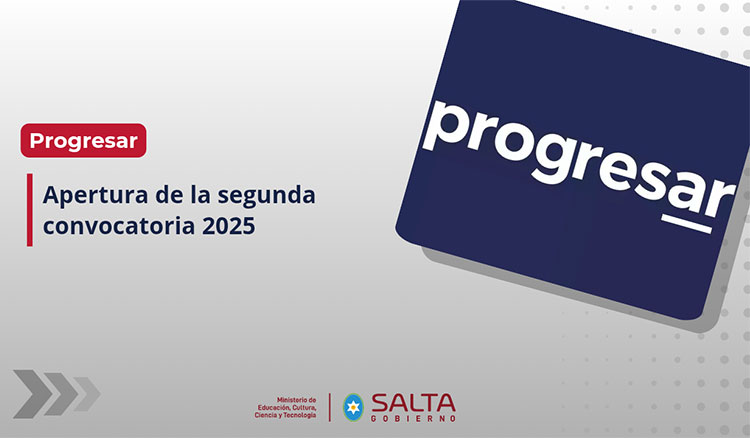 Progresar

Apertura de la segunda convocatoria 2025

progresar

Ministerio de Educación, Cultura, Ciencia y Tecnología

SALTA
GOBIERNO